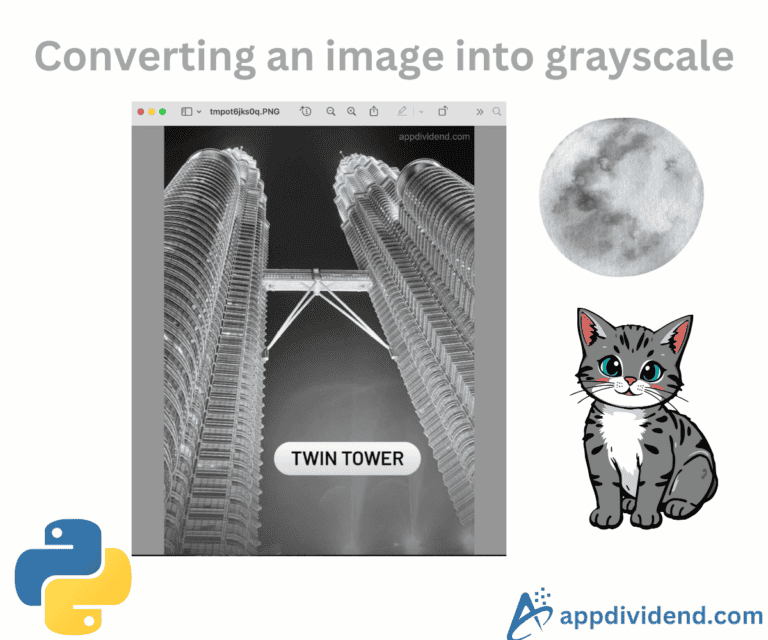 Converting an image into grayscale

tmpot6jks0q.PNG

appdividend.com

TWIN TOWER

appdividend.com